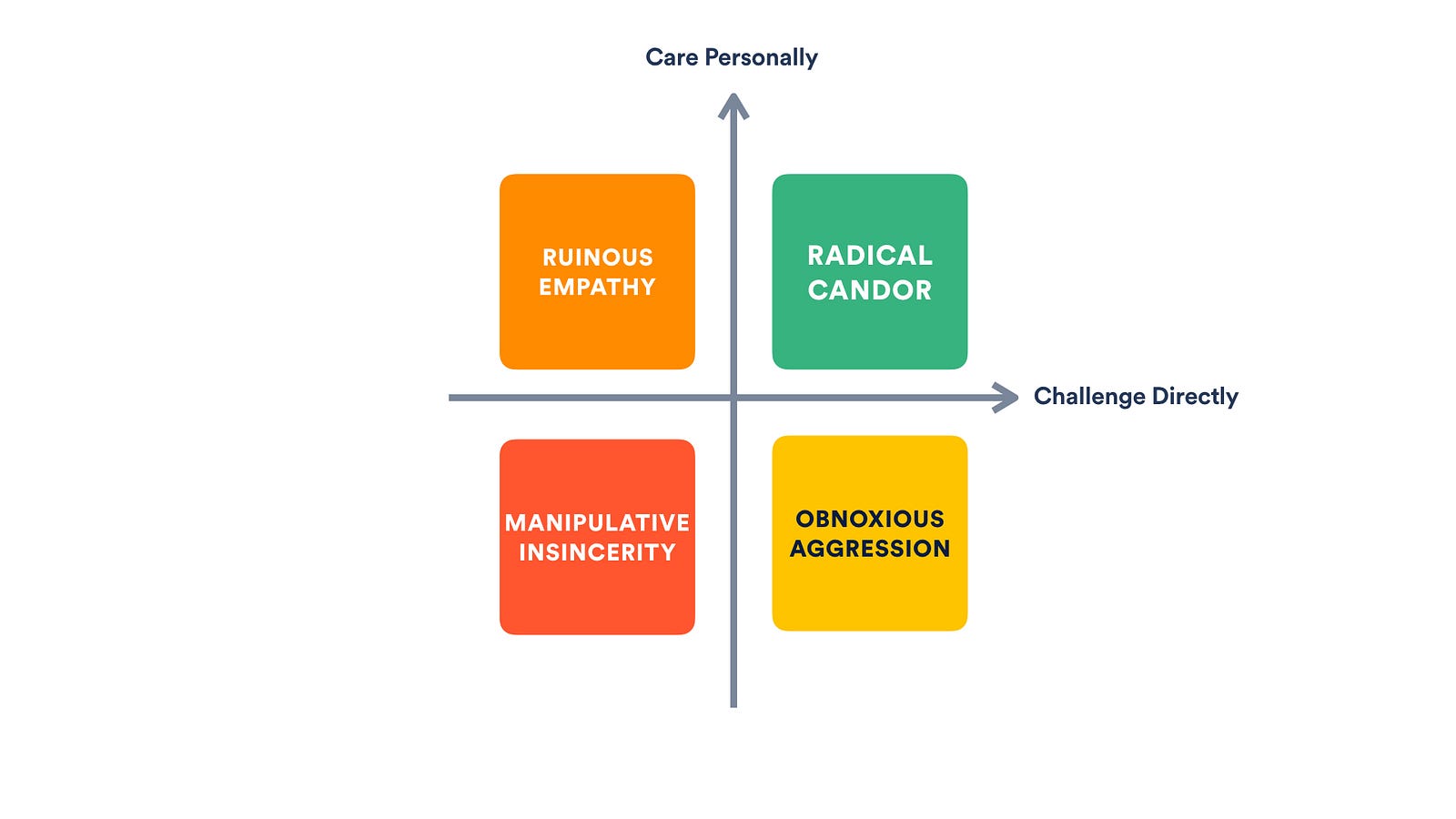 Care Personally

RUINOUS EMPATHY

RADICAL CANDOR

Challenge Directly

MANIPULATIVE INSINCERITY

OBNOXIOUS AGGRESSION